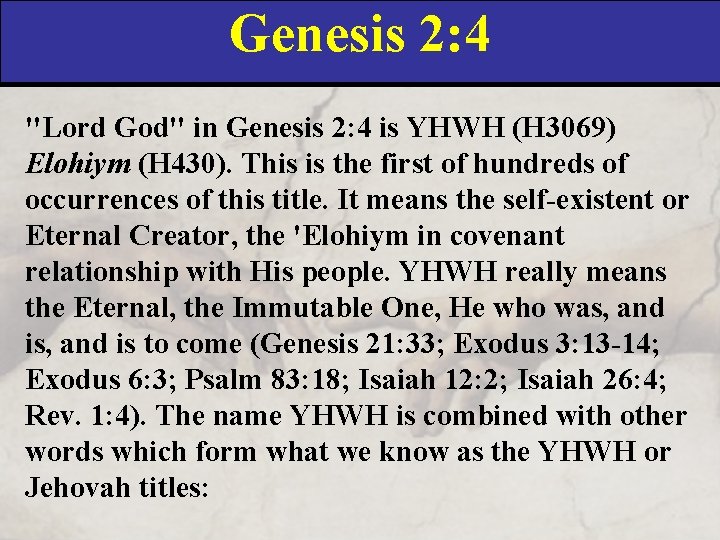 Genesis 2:4

"Lord God" in Genesis 2:4 is YHWH (H3069) Elohiym (H430). This is the first of hundreds of occurrences of this title. It means the self-existent or Eternal Creator, the 'Elohiym in covenant relationship with His people. YHWH really means the Eternal, the Immutable One, He who was, and is, and is to come (Genesis 21:33; Exodus 3:13-14; Exodus 6:3; Psalm 83:18; Isaiah 12:2; Isaiah 26:4; Rev. 1:4). The name YHWH is combined with other words which form what we know as the YHWH or Jehovah titles: